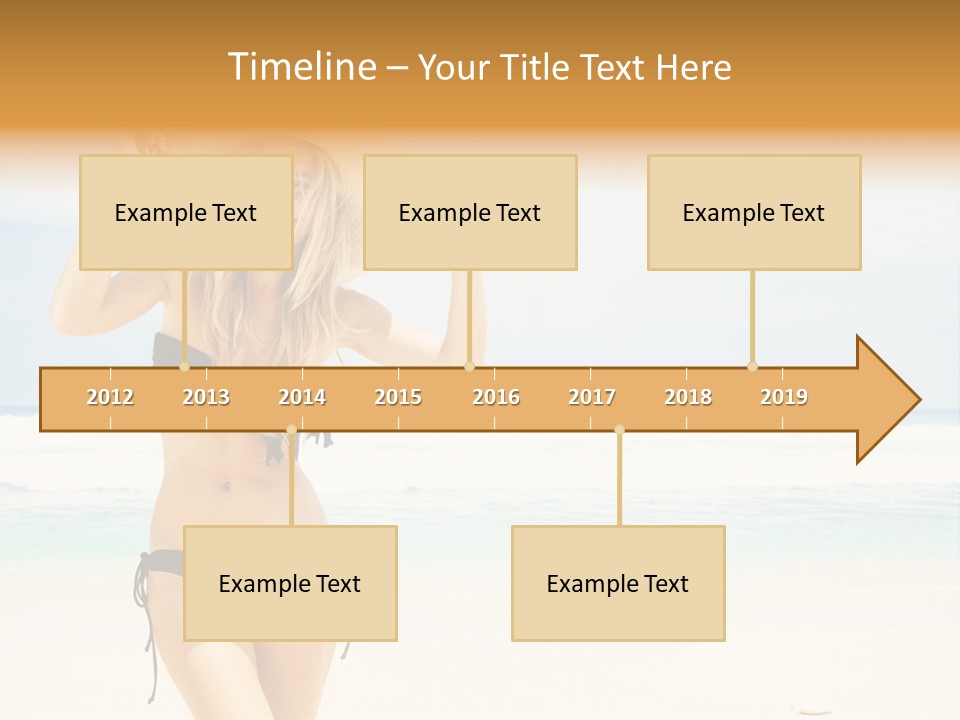 Timeline – Your Title Text Here

Example Text

Example Text

Example Text

2012 2013 2014 2015 2016 2017 2018 2019

Example Text

Example Text